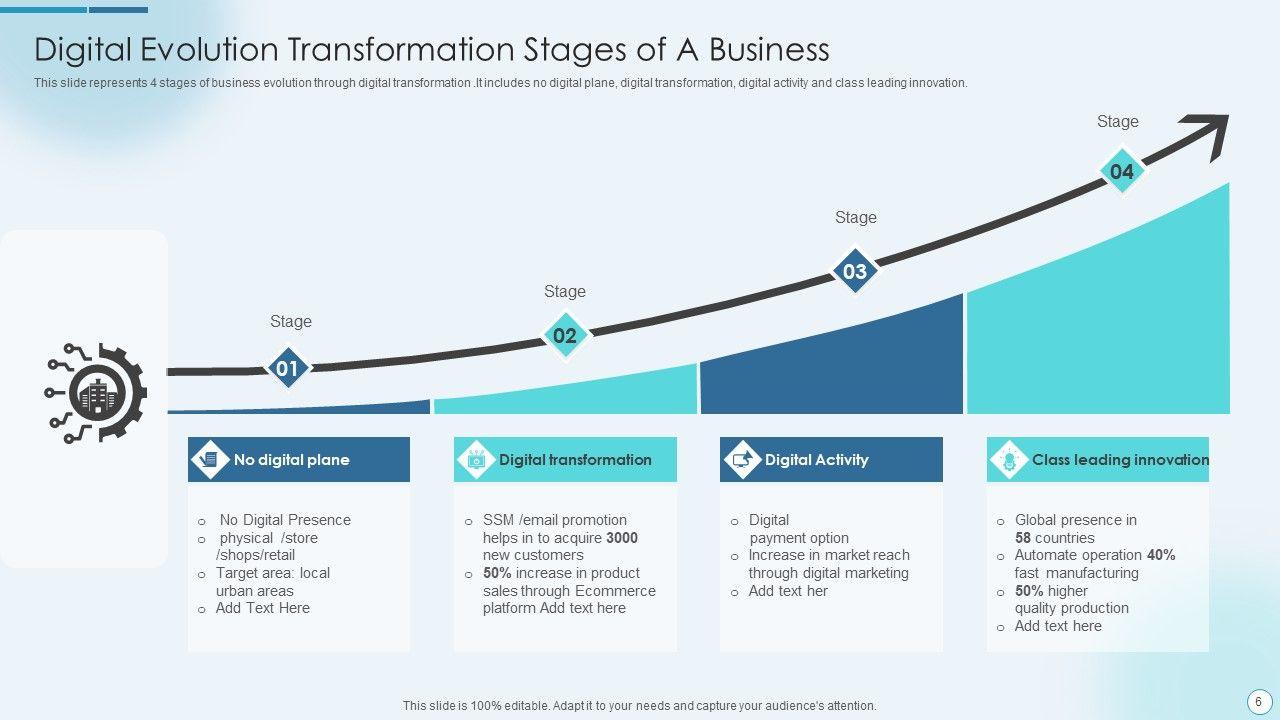 Digital Evolution Transformation Stages of A Business

This slide represents 4 stages of business evolution through digital transformation .It includes no digital plane, digital transformation, digital activity and class leading innovation.

Stage
01

Stage
02

Stage
03

Stage
04

No digital plane
o No Digital Presence
o physical /store /shops/retail
o Target area: local urban areas
o Add Text Here

Digital transformation
o SSM /email promotion helps in to acquire 3000 new customers
o 50% increase in product sales through Ecommerce platform Add text here

Digital Activity
o Digital payment option
o Increase in market reach through digital marketing
o Add text her

Class leading innovation
o Global presence in 58 countries
o Automate operation 40% fast manufacturing
o 50% higher quality production
o Add text here

This slide is 100% editable. Adapt it to your needs and capture your audience's attention.

6